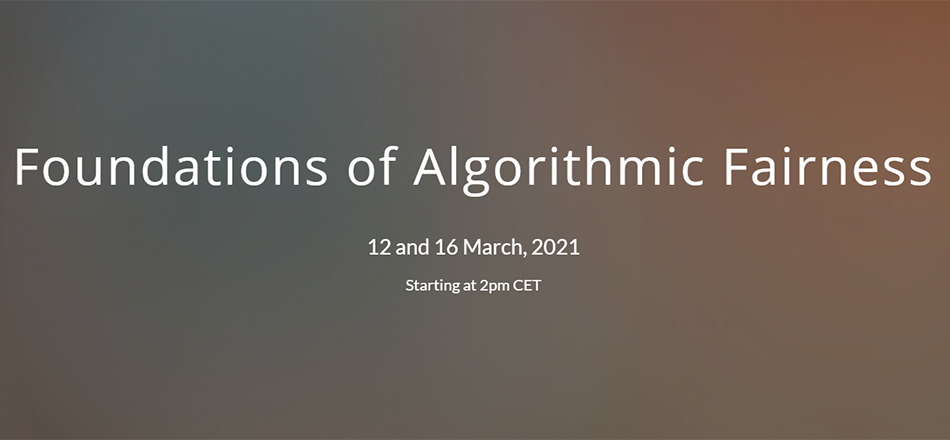 Foundations of Algorithmic Fairness

12 and 16 March, 2021

Starting at 2pm CET